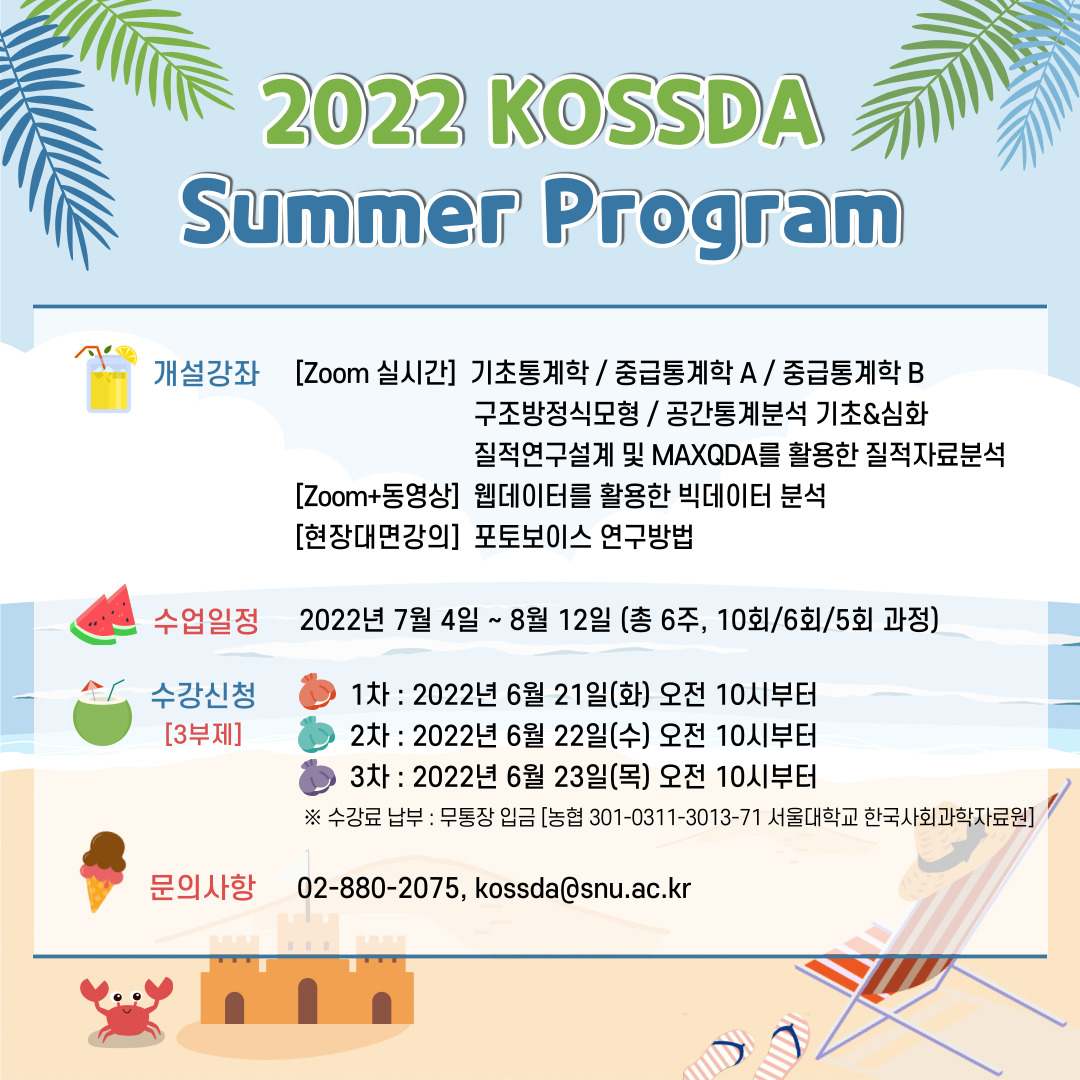 2022 KOSSDA
Summer Program

개설강좌 [Zoom 실시간] 기초통계학 / 중급통계학 A / 중급통계학 B
구조방정식모형 / 공간통계분석 기초&심화
질적연구설계 및 MAXQDA를 활용한 질적자료분석
[Zoom+동영상] 웹데이터를 활용한 빅데이터 분석
[현장대면강의] 포토보이스 연구방법

수업일정 2022년 7월 4일 ~ 8월 12일 (총 6주, 10회/6회/5회 과정)

수강신청 [3부제]
1차 : 2022년 6월 21일(화) 오전 10시부터
2차 : 2022년 6월 22일(수) 오전 10시부터
3차 : 2022년 6월 23일(목) 오전 10시부터
※ 수강료 납부 : 무통장 입금 [농협 301-0311-3013-71 서울대학교 한국사회과학자료원]

문의사항 02-880-2075, kossda@snu.ac.kr